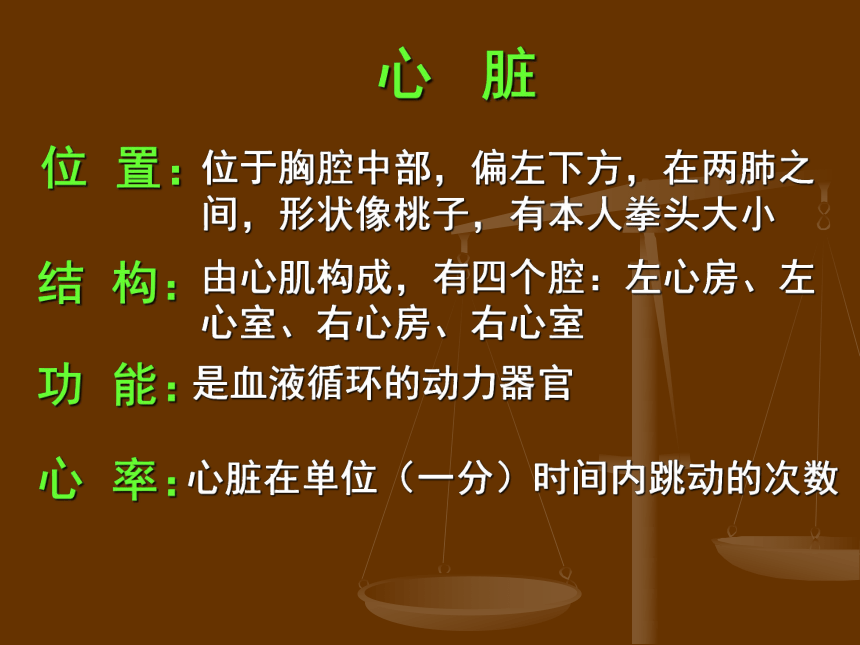 心　脏

位　置：位于胸腔中部，偏左下方，在两肺之间，形状像桃子，有本人拳头大小

结　构：由心肌构成，有四个腔：左心房、左心室、右心房、右心室

功　能：是血液循环的动力器官

心　率：心脏在单位（一分）时间内跳动的次数